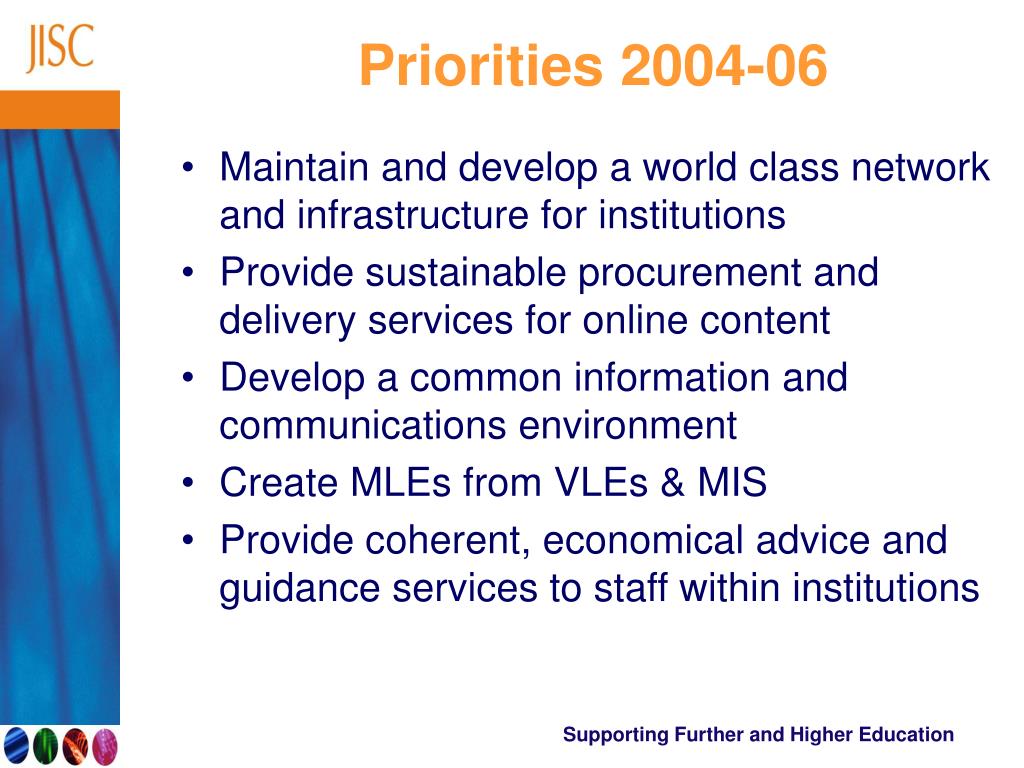 JISC

Priorities 2004-06

• Maintain and develop a world class network and infrastructure for institutions
• Provide sustainable procurement and delivery services for online content
• Develop a common information and communications environment
• Create MLEs from VLEs & MIS
• Provide coherent, economical advice and guidance services to staff within institutions

Supporting Further and Higher Education